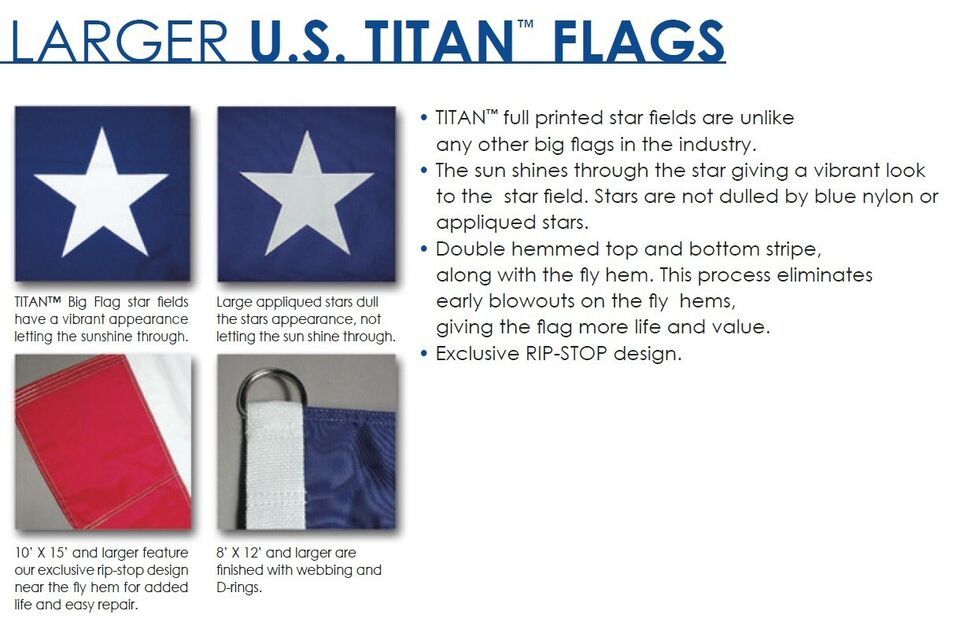 LARGER U.S. TITAN™ FLAGS

TITAN™ Big Flag star fields have a vibrant appearance letting the sunshine through.

Large appliqued stars dull the stars appearance, not letting the sun shine through.

10' X 15' and larger feature our exclusive rip-stop design near the fly hem for added life and easy repair.

8' X 12' and larger are finished with webbing and D-rings.

• TITAN™ full printed star fields are unlike any other big flags in the industry.
• The sun shines through the star giving a vibrant look to the star field. Stars are not dulled by blue nylon or appliqued stars.
• Double hemmed top and bottom stripe, along with the fly hem. This process eliminates early blowouts on the fly hems, giving the flag more life and value.
• Exclusive RIP-STOP design.